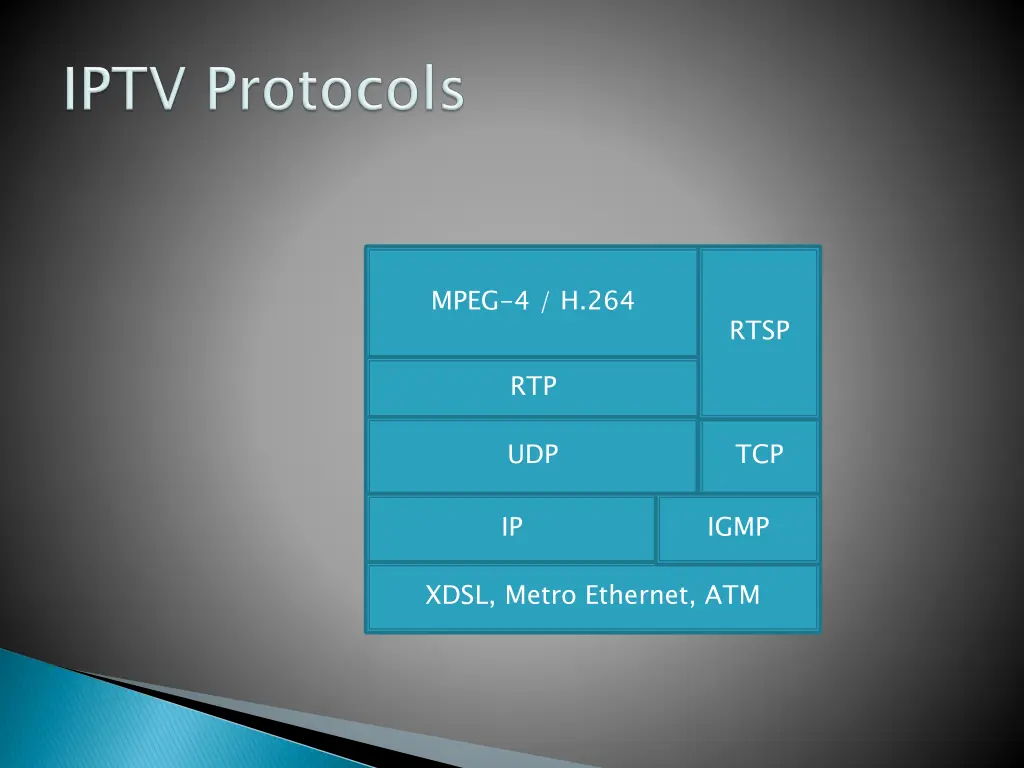 IPTV Protocols

MPEG-4 / H.264

RTSP

RTP

UDP

TCP

IP

IGMP

XDSL, Metro Ethernet, ATM